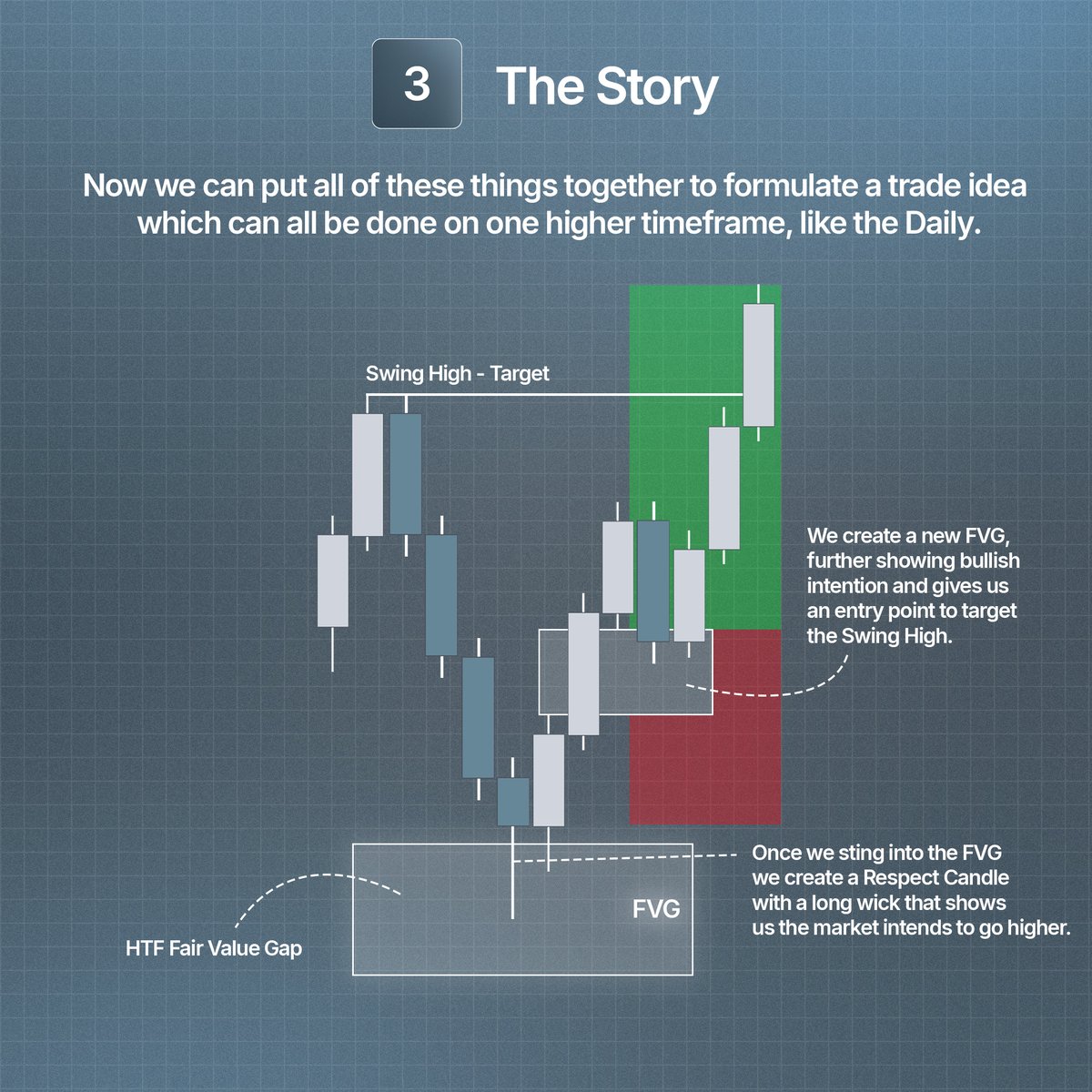 3 The Story

Now we can put all of these things together to formulate a trade idea which can all be done on one higher timeframe, like the Daily.

Swing High - Target

We create a new FVG, further showing bullish intention and gives us an entry point to target the Swing High.

Once we sting into the FVG we create a Respect Candle with a long wick that shows us the market intends to go higher.

FVG

HTF Fair Value Gap